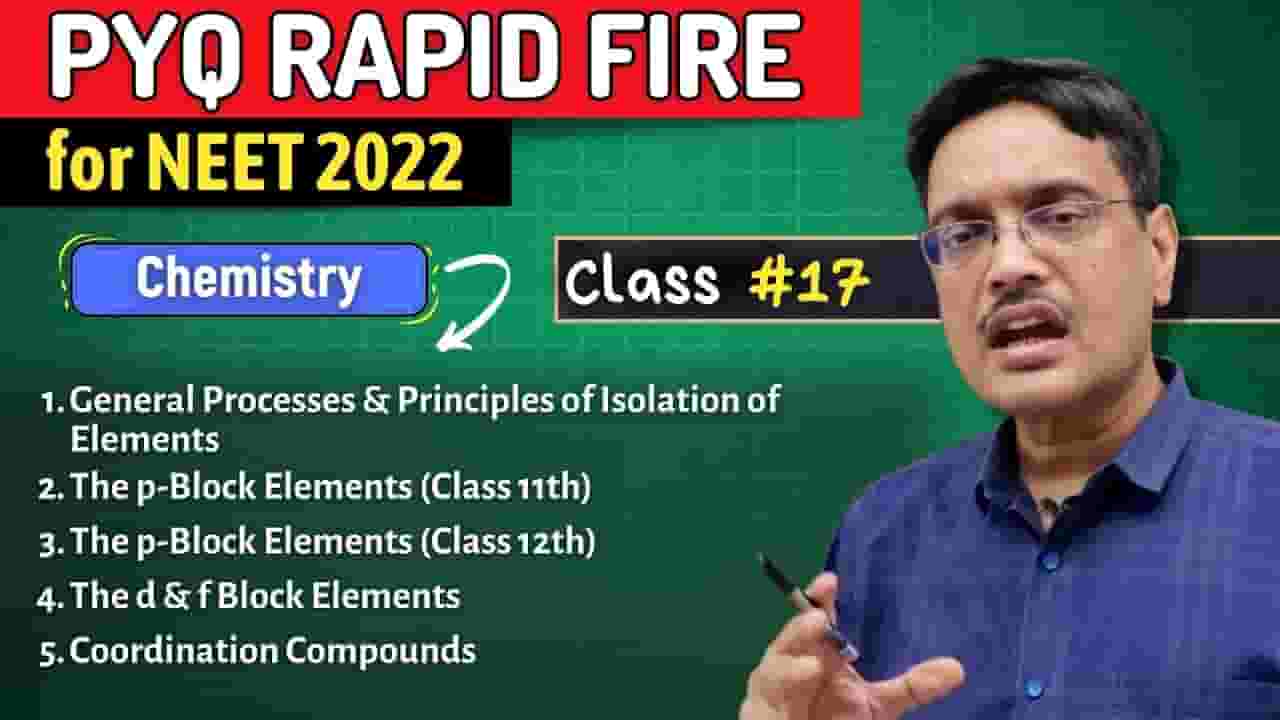 PYQ RAPID FIRE
for NEET 2022

Chemistry

Class #17

1. General Processes & Principles of Isolation of Elements
2. The p-Block Elements (Class 11th)
3. The p-Block Elements (Class 12th)
4. The d & f Block Elements
5. Coordination Compounds